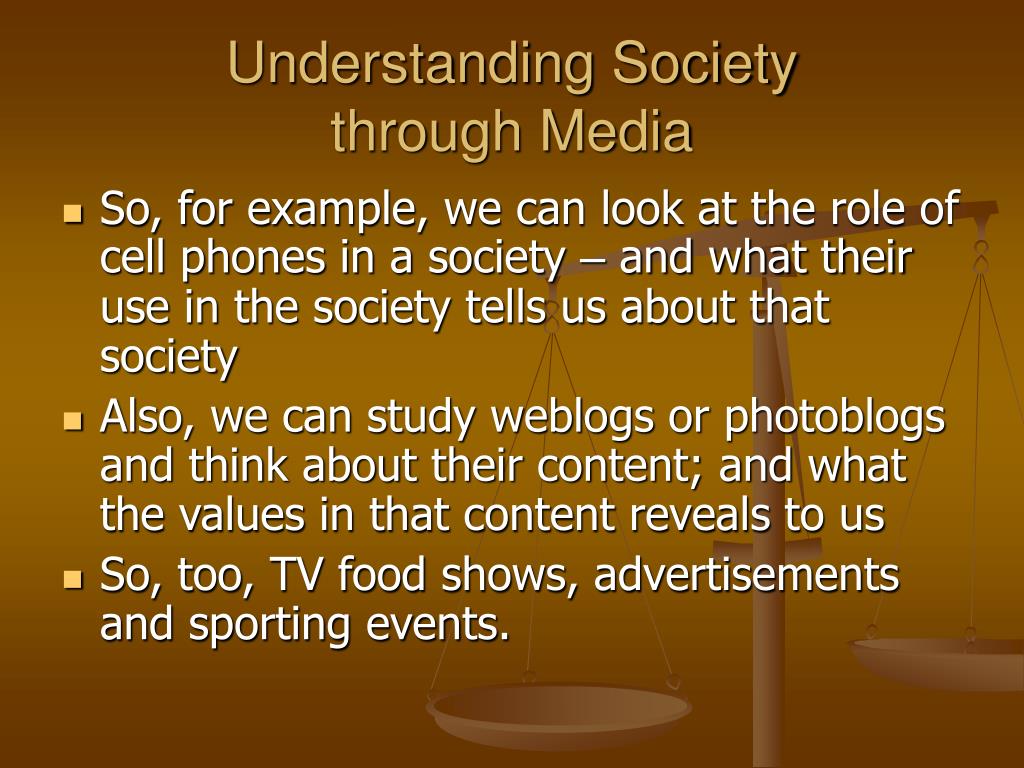 Understanding Society through Media

- So, for example, we can look at the role of cell phones in a society – and what their use in the society tells us about that society
- Also, we can study weblogs or photoblogs and think about their content; and what the values in that content reveals to us
- So, too, TV food shows, advertisements and sporting events.